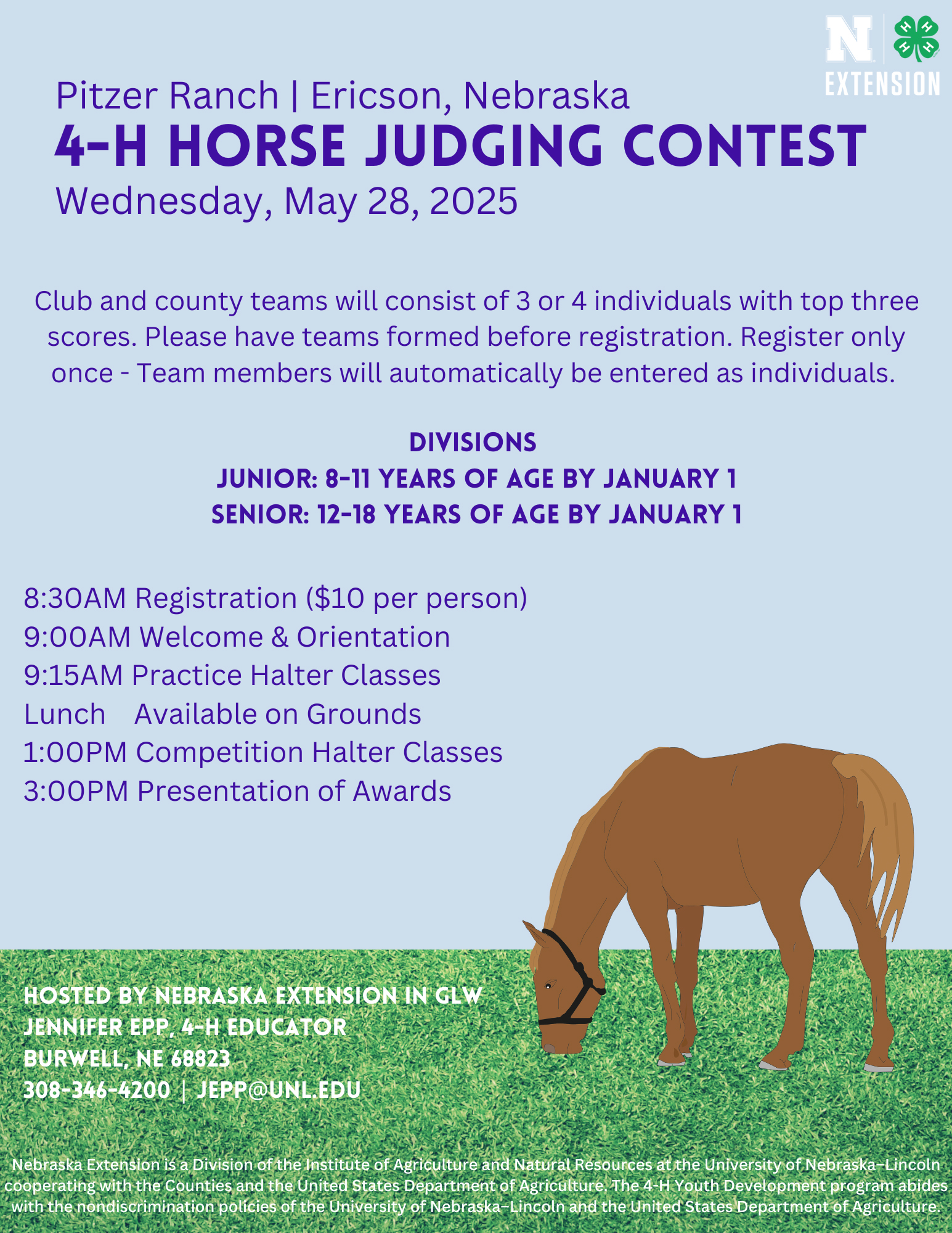 N
EXTENSION

Pitzer Ranch | Ericson, Nebraska
4-H HORSE JUDGING CONTEST
Wednesday, May 28, 2025

Club and county teams will consist of 3 or 4 individuals with top three scores. Please have teams formed before registration. Register only once - Team members will automatically be entered as individuals.

DIVISIONS
JUNIOR: 8-11 YEARS OF AGE BY JANUARY 1
SENIOR: 12-18 YEARS OF AGE BY JANUARY 1

8:30AM Registration ($10 per person)
9:00AM Welcome & Orientation
9:15AM Practice Halter Classes
Lunch Available on Grounds
1:00PM Competition Halter Classes
3:00PM Presentation of Awards

HOSTED BY NEBRASKA EXTENSION IN GLW
JENNIFER EPP, 4-H EDUCATOR
BURWELL, NE 68823
308-346-4200 | JEPP@UNL.EDU

Nebraska Extension is a Division of the Institute of Agriculture and Natural Resources at the University of Nebraska–Lincoln cooperating with the Counties and the United States Department of Agriculture. The 4-H Youth Development program abides with the nondiscrimination policies of the University of Nebraska–Lincoln and the United States Department of Agriculture.